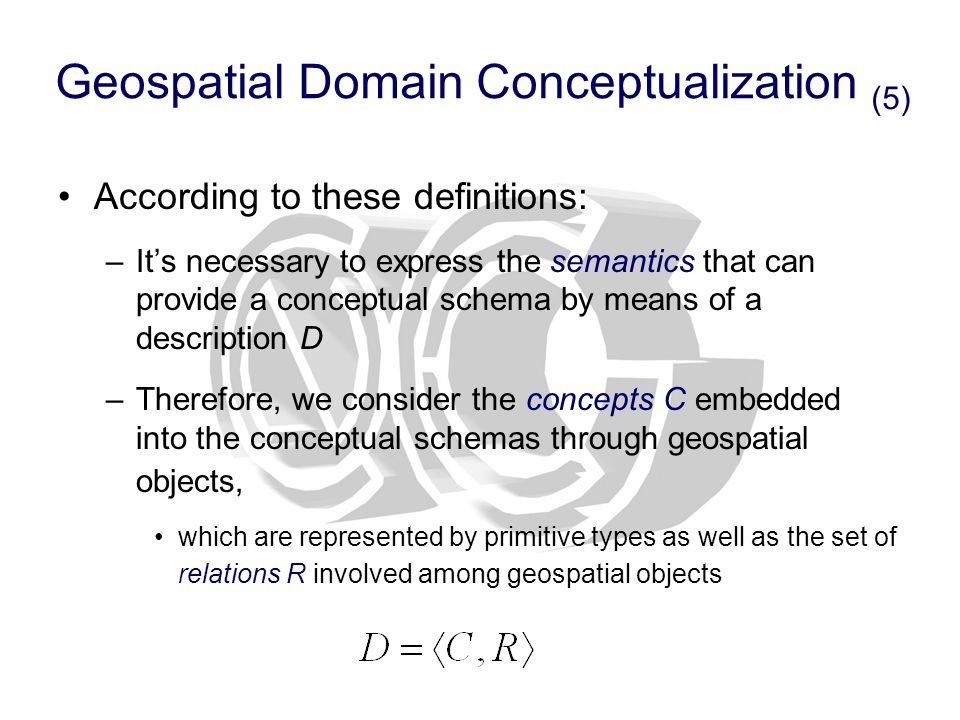 Geospatial Domain Conceptualization (5)

• According to these definitions:

– It's necessary to express the semantics that can provide a conceptual schema by means of a description D

– Therefore, we consider the concepts C embedded into the conceptual schemas through geospatial objects,

• which are represented by primitive types as well as the set of relations R involved among geospatial objects

$D = \langle C, R \rangle$